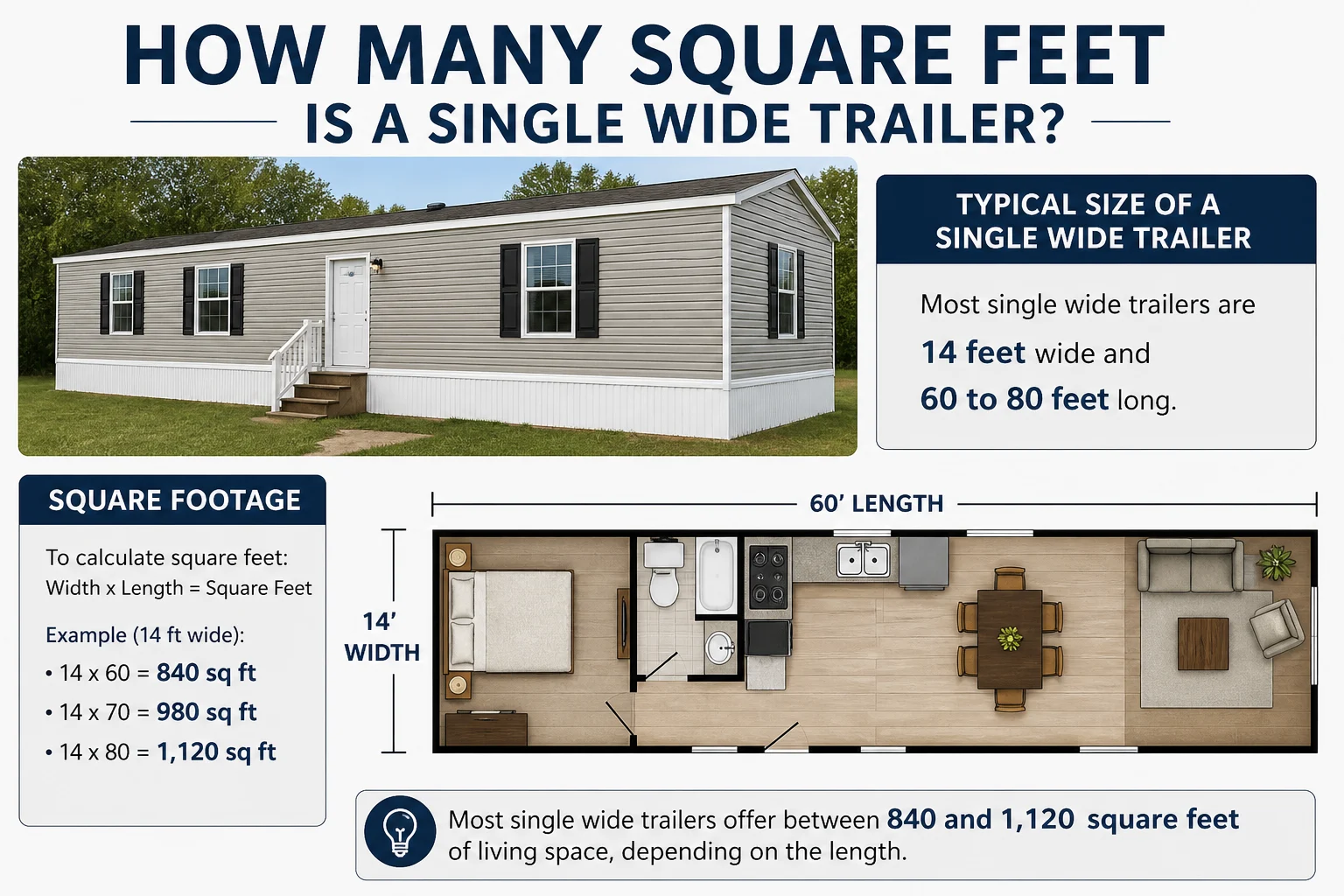 HOW MANY SQUARE FEET
IS A SINGLE WIDE TRAILER?

TYPICAL SIZE OF A SINGLE WIDE TRAILER

Most single wide trailers are 14 feet wide and 60 to 80 feet long.

SQUARE FOOTAGE

To calculate square feet:
Width x Length = Square Feet

Example (14 ft wide):
• 14 x 60 = 840 sq ft
• 14 x 70 = 980 sq ft
• 14 x 80 = 1,120 sq ft

60' LENGTH

14' WIDTH

Most single wide trailers offer between 840 and 1,120 square feet of living space, depending on the length.